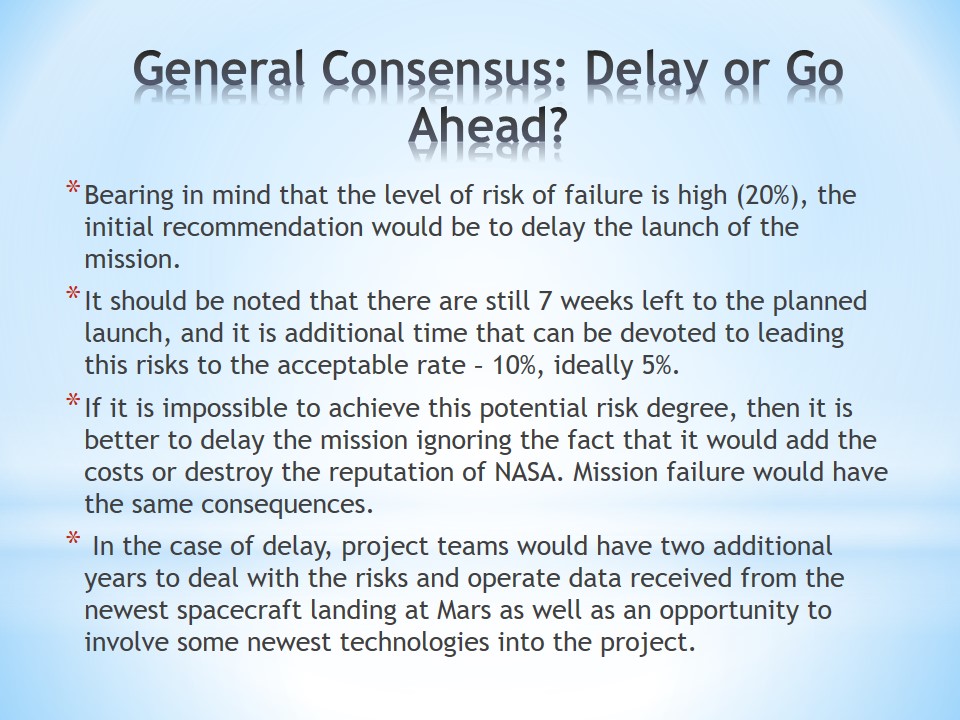 General Consensus: Delay or Go Ahead?

* Bearing in mind that the level of risk of failure is high (20%), the initial recommendation would be to delay the launch of the mission.

* It should be noted that there are still 7 weeks left to the planned launch, and it is additional time that can be devoted to leading this risks to the acceptable rate – 10%, ideally 5%.

* If it is impossible to achieve this potential risk degree, then it is better to delay the mission ignoring the fact that it would add the costs or destroy the reputation of NASA. Mission failure would have the same consequences.

* In the case of delay, project teams would have two additional years to deal with the risks and operate data received from the newest spacecraft landing at Mars as well as an opportunity to involve some newest technologies into the project.